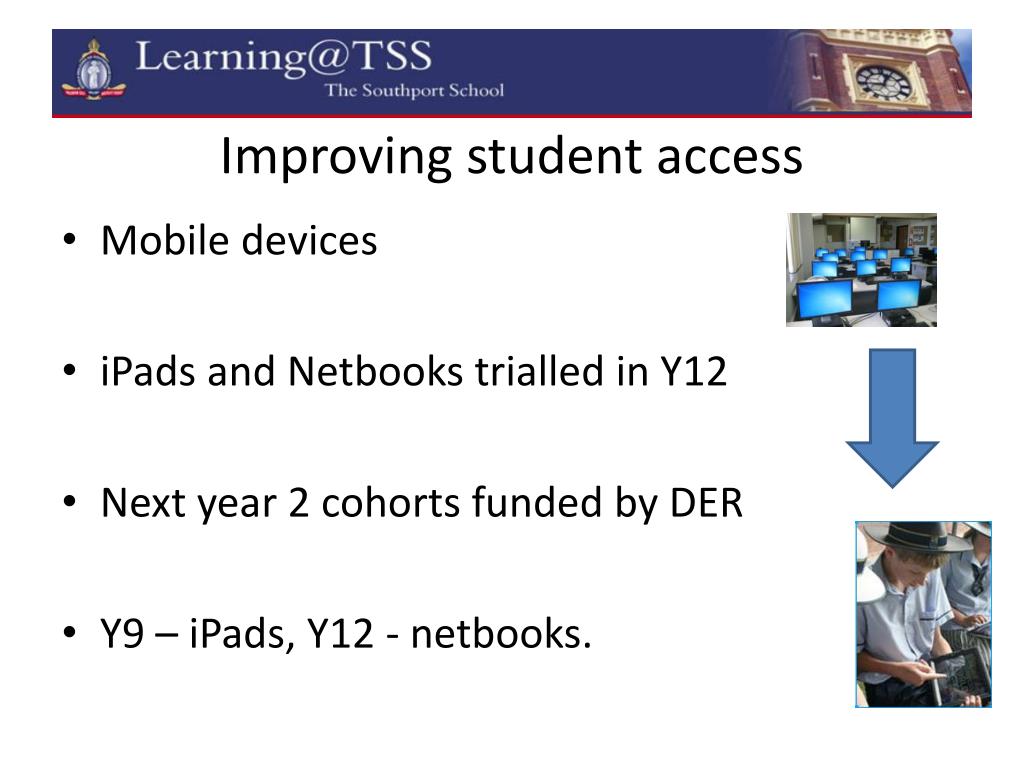 Learning@TSS
The Southport School

Improving student access

• Mobile devices

• iPads and Netbooks trialled in Y12

• Next year 2 cohorts funded by DER

• Y9 – iPads, Y12 - netbooks.